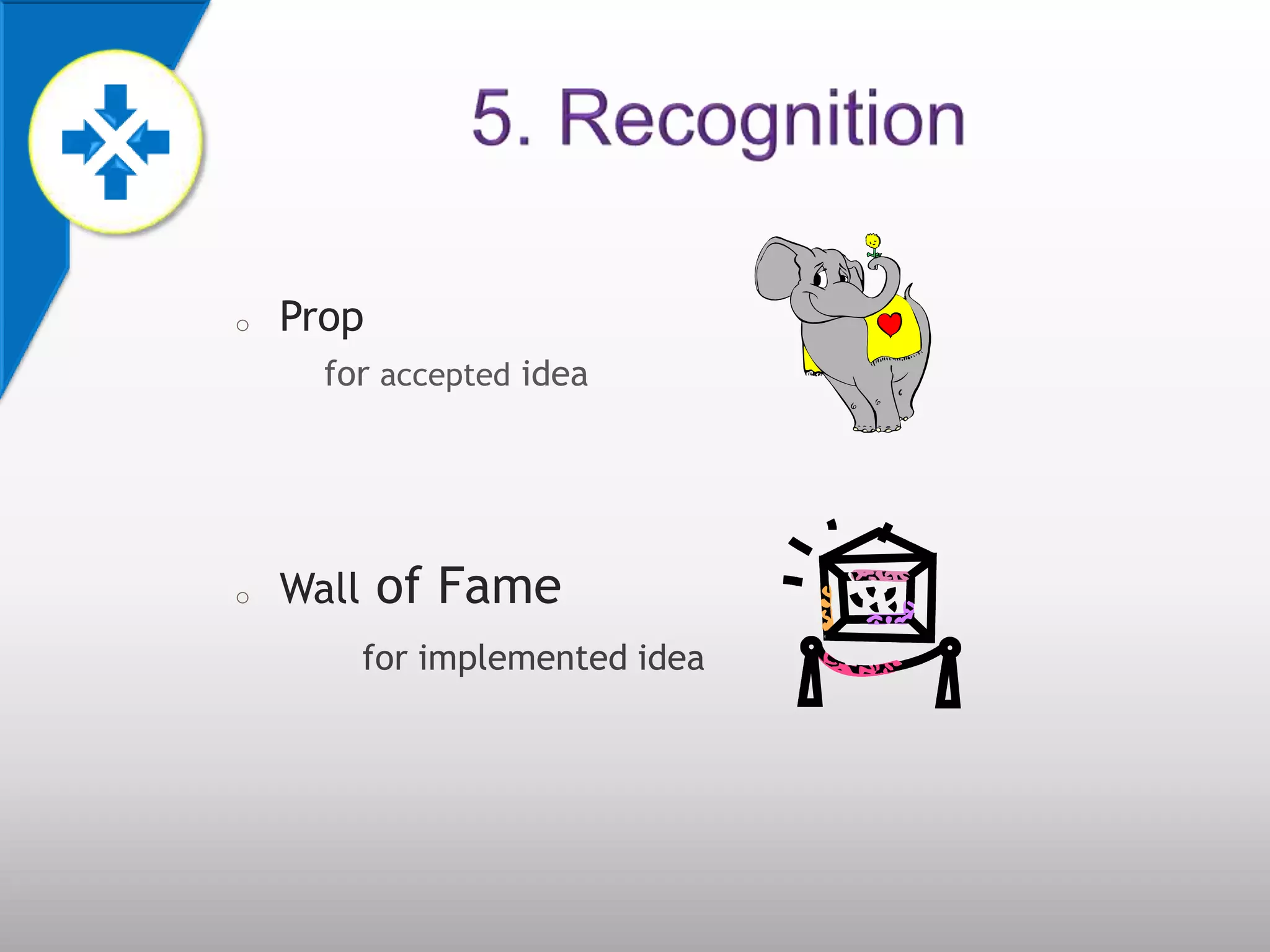 5. Recognition

○ Prop

for accepted idea

○ Wall of Fame

for implemented idea